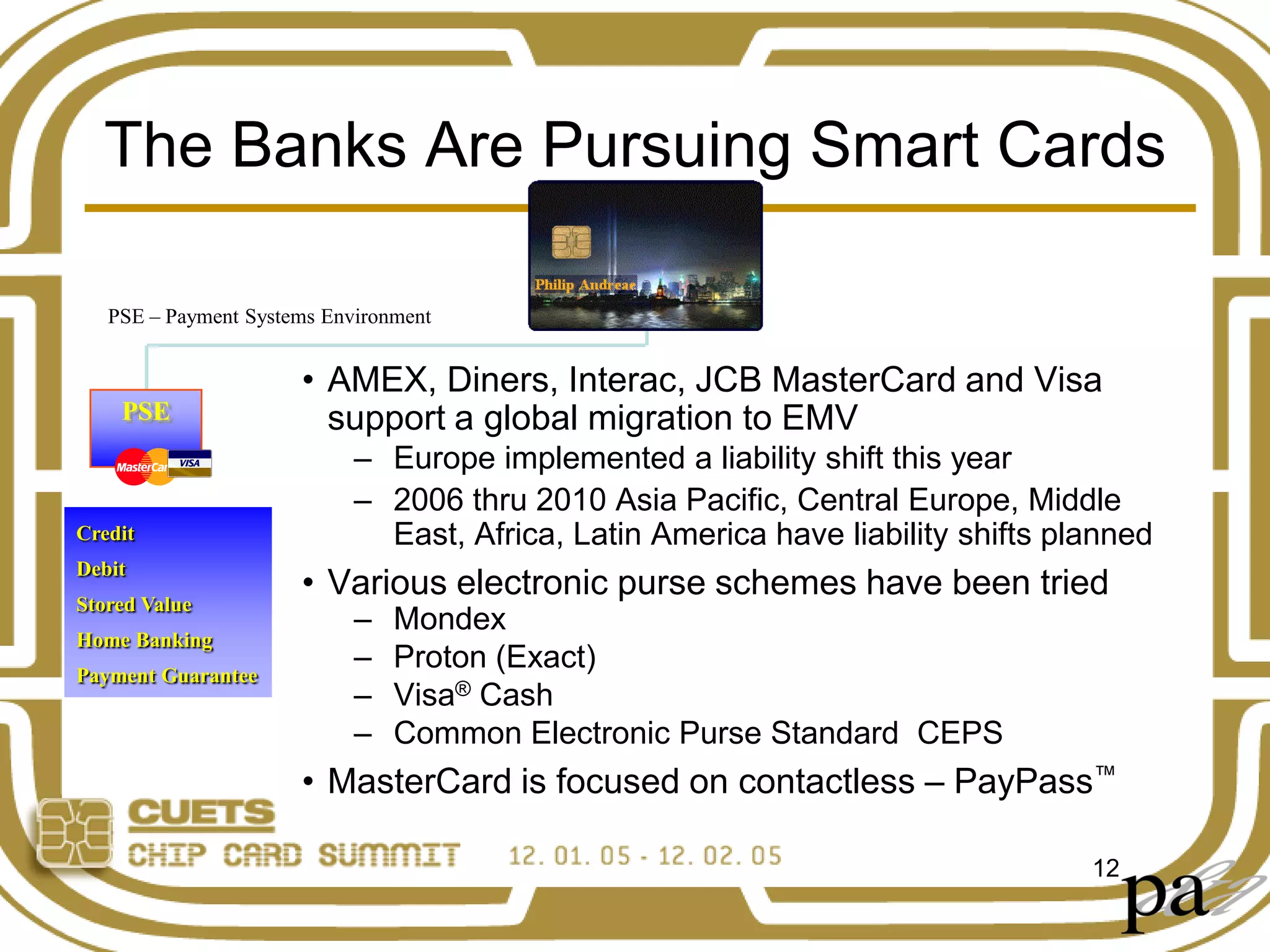 The Banks Are Pursuing Smart Cards

Philip Andreae

PSE – Payment Systems Environment

PSE

MasterCar

VISA

Credit
Debit
Stored Value
Home Banking
Payment Guarantee

• AMEX, Diners, Interac, JCB MasterCard and Visa support a global migration to EMV
– Europe implemented a liability shift this year
– 2006 thru 2010 Asia Pacific, Central Europe, Middle East, Africa, Latin America have liability shifts planned

• Various electronic purse schemes have been tried
– Mondex
– Proton (Exact)
– Visa® Cash
– Common Electronic Purse Standard CEPS

• MasterCard is focused on contactless – PayPass™

CUETS
CHIP CARD SUMMIT 12. 01. 05 - 12. 02. 05

12

pa